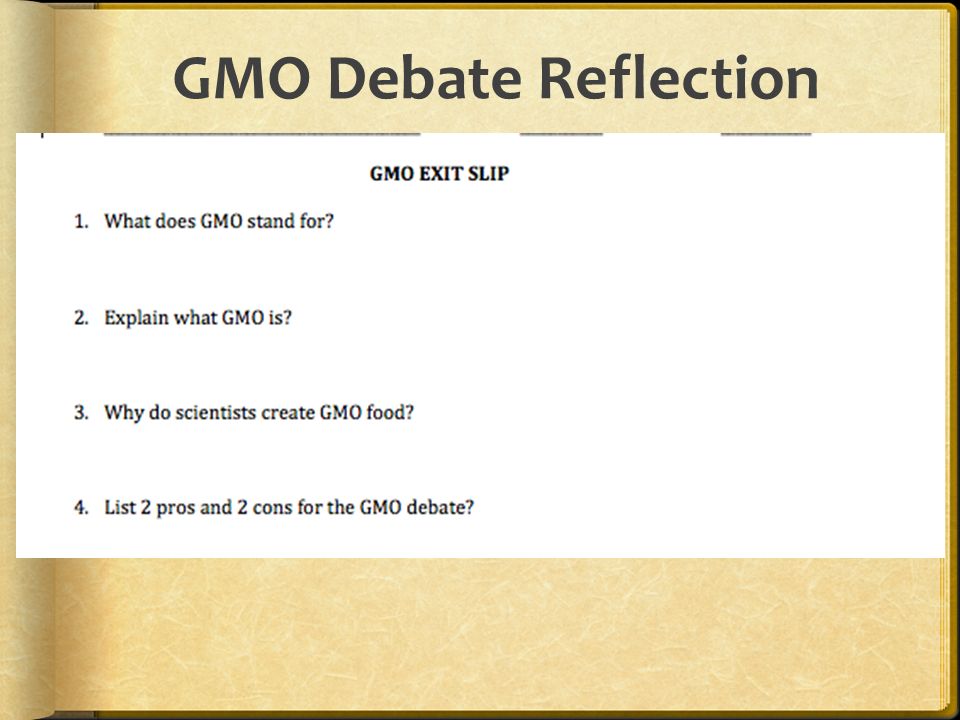 GMO Debate Reflection

GMO EXIT SLIP

1. What does GMO stand for?

2. Explain what GMO is?

3. Why do scientists create GMO food?

4. List 2 pros and 2 cons for the GMO debate?